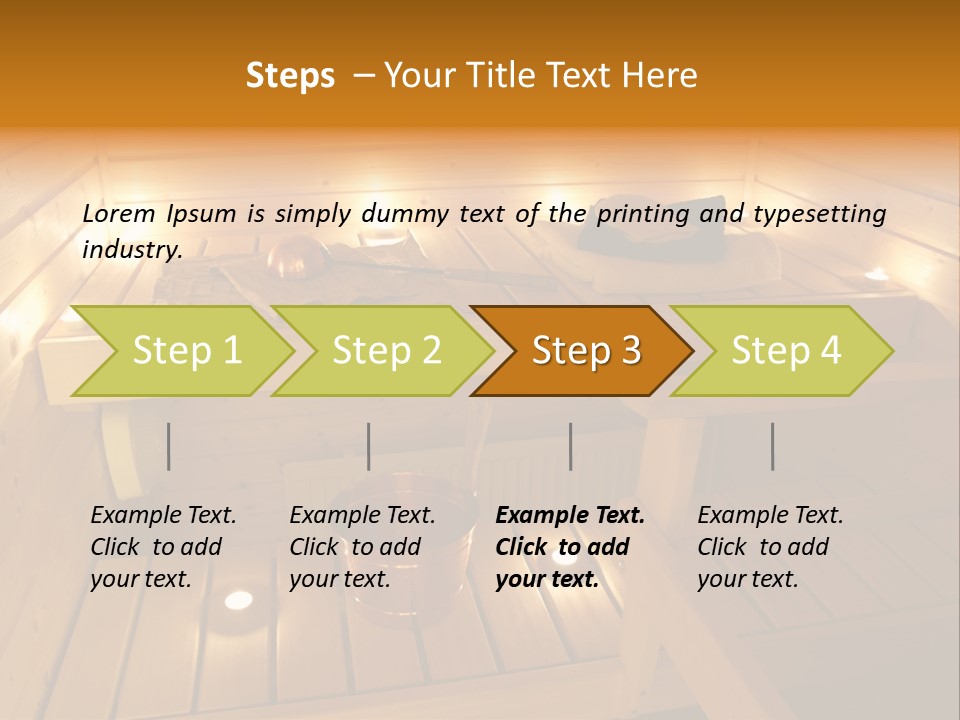 Steps – Your Title Text Here

Lorem Ipsum is simply dummy text of the printing and typesetting industry.

Step 1

Step 2

Step 3

Step 4

Example Text. Click to add your text.

Example Text. Click to add your text.

Example Text. Click to add your text.

Example Text. Click to add your text.